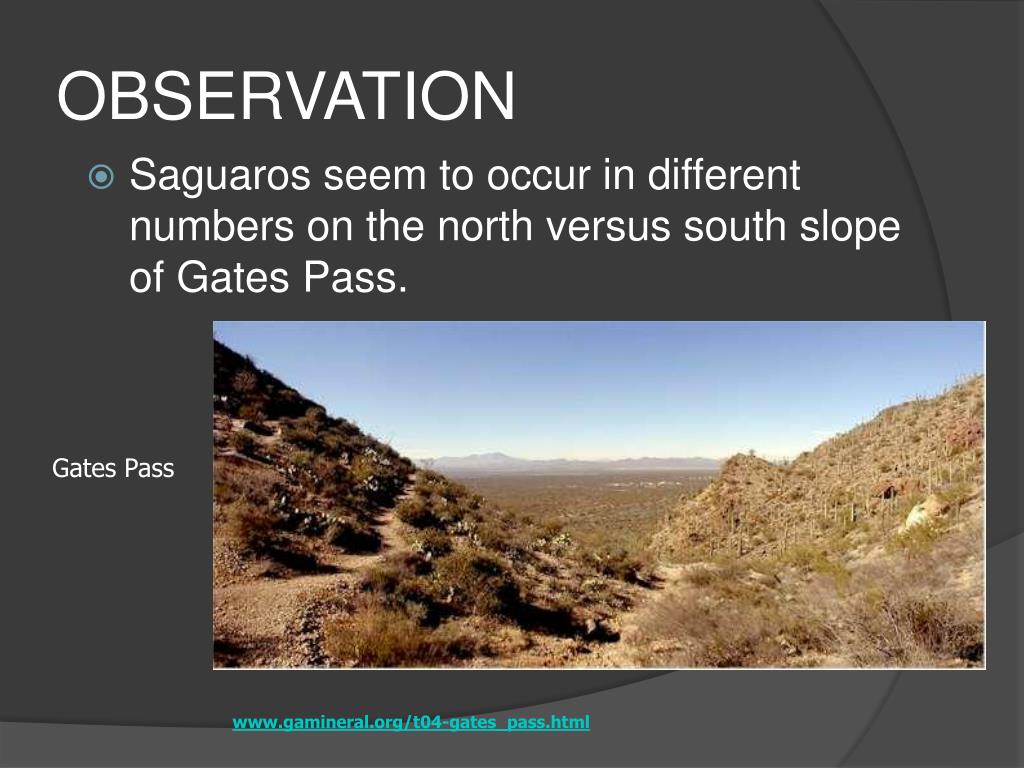 OBSERVATION

Saguaros seem to occur in different numbers on the north versus south slope of Gates Pass.

Gates Pass

www.gamineral.org/t04-gates_pass.html